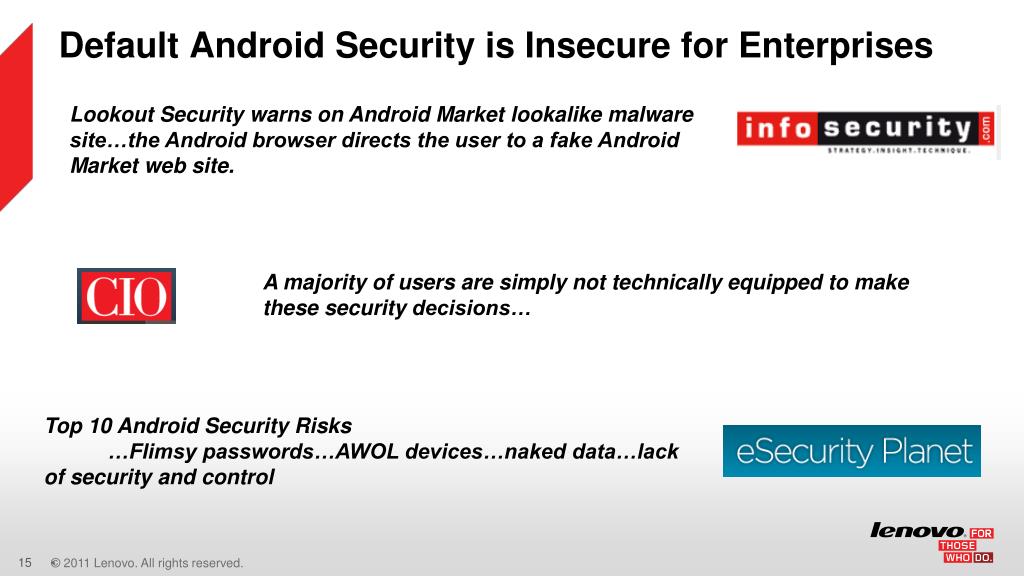 Default Android Security is Insecure for Enterprises

Lookout Security warns on Android Market lookalike malware site…the Android browser directs the user to a fake Android Market web site.

infosecurity.com
STRATEGY.INSIGHT.TECHNIQUE.

CIO

A majority of users are simply not technically equipped to make these security decisions…

Top 10 Android Security Risks
…Flimsy passwords…AWOL devices…naked data…lack of security and control

eSecurity Planet

lenovo FOR THOSE WHO DO.

15 © 2011 Lenovo. All rights reserved.